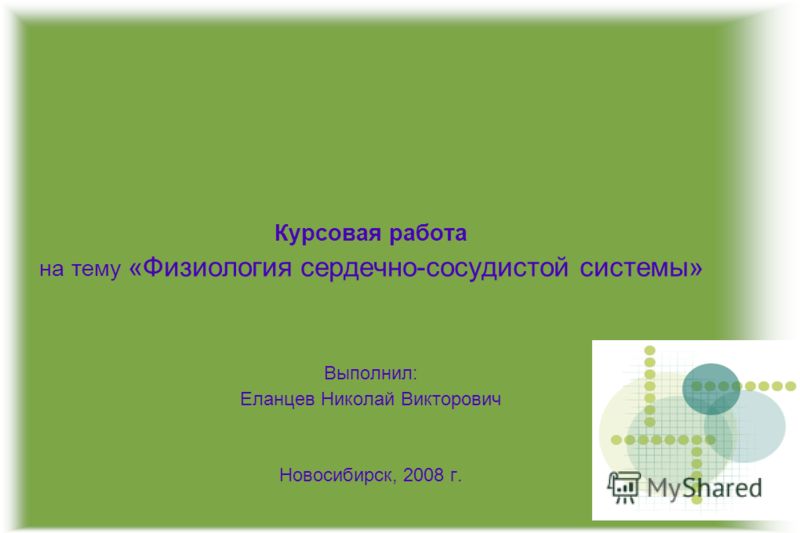 Курсовая работа
на тему «Физиология сердечно-сосудистой системы»

Выполнил:
Еланцев Николай Викторович

Новосибирск, 2008 г.

MyShared